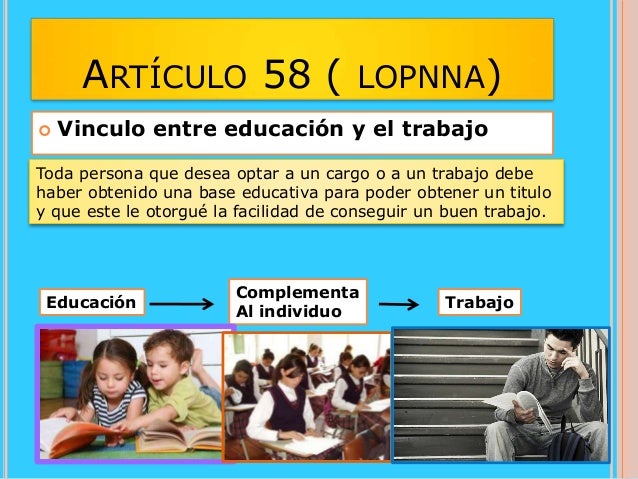 ARTÍCULO 58 ( LOPNNA)

• Vinculo entre educación y el trabajo

Toda persona que desea optar a un cargo o a un trabajo debe haber obtenido una base educativa para poder obtener un titulo y que este le otorgué la facilidad de conseguir un buen trabajo.

Educación → Complementa Al individuo → Trabajo